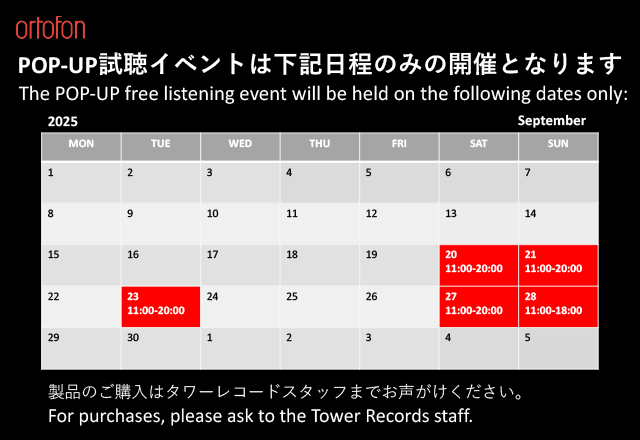 ortofon

POP-UP試聴イベントは下記日程のみの開催となります
The POP-UP free listening event will be held on the following dates only:

2025

September

| MON | TUE | WED | THU | FRI | SAT | SUN |
|---|---|---|---|---|---|---|
| 1 | 2 | 3 | 4 | 5 | 6 | 7 |
| 8 | 9 | 10 | 11 | 12 | 13 | 14 |
| 15 | 16 | 17 | 18 | 19 | 20 11:00-20:00 | 21 11:00-20:00 |
| 22 | 23 11:00-20:00 | 24 | 25 | 26 | 27 11:00-20:00 | 28 11:00-18:00 |
| 29 | 30 | 1 | 2 | 3 | 4 | 5 |

製品のご購入はタワーレコードスタッフまでお声がけください。
For purchases, please ask to the Tower Records staff.